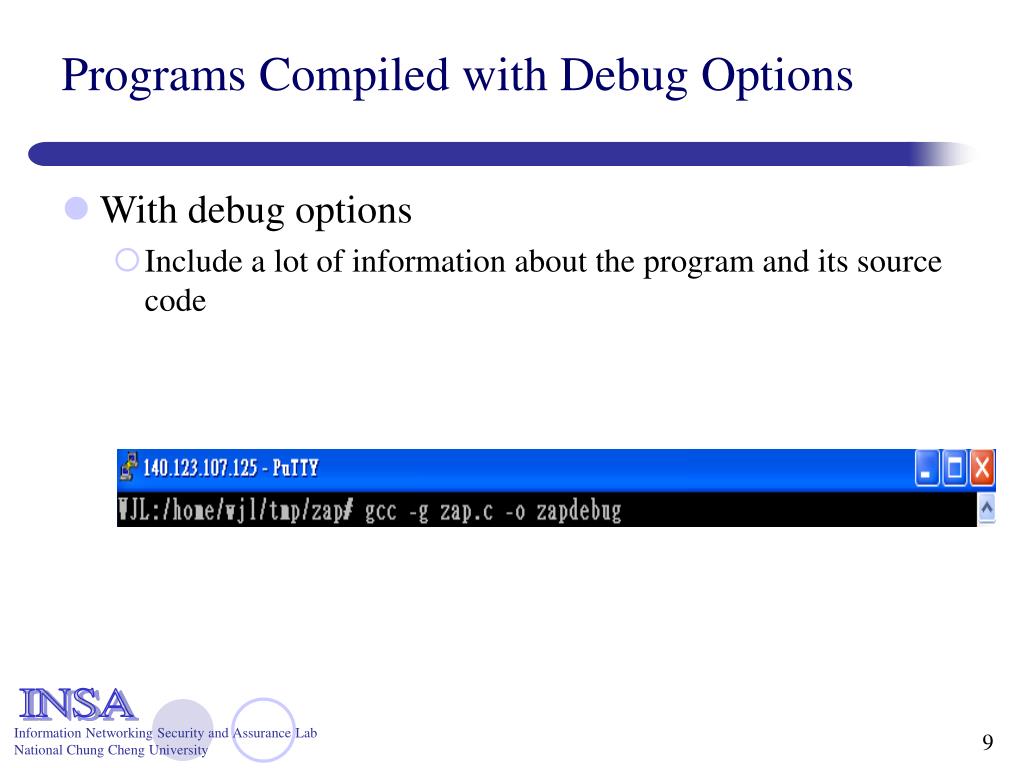 Programs Compiled with Debug Options

With debug options

Include a lot of information about the program and its source code

140.123.107.125 - PuTTY

WJL:/home/wjl/tmp/zap# gcc -g zap.c -o zapdebug

INSA
Information Networking Security and Assurance Lab
National Chung Cheng University

9